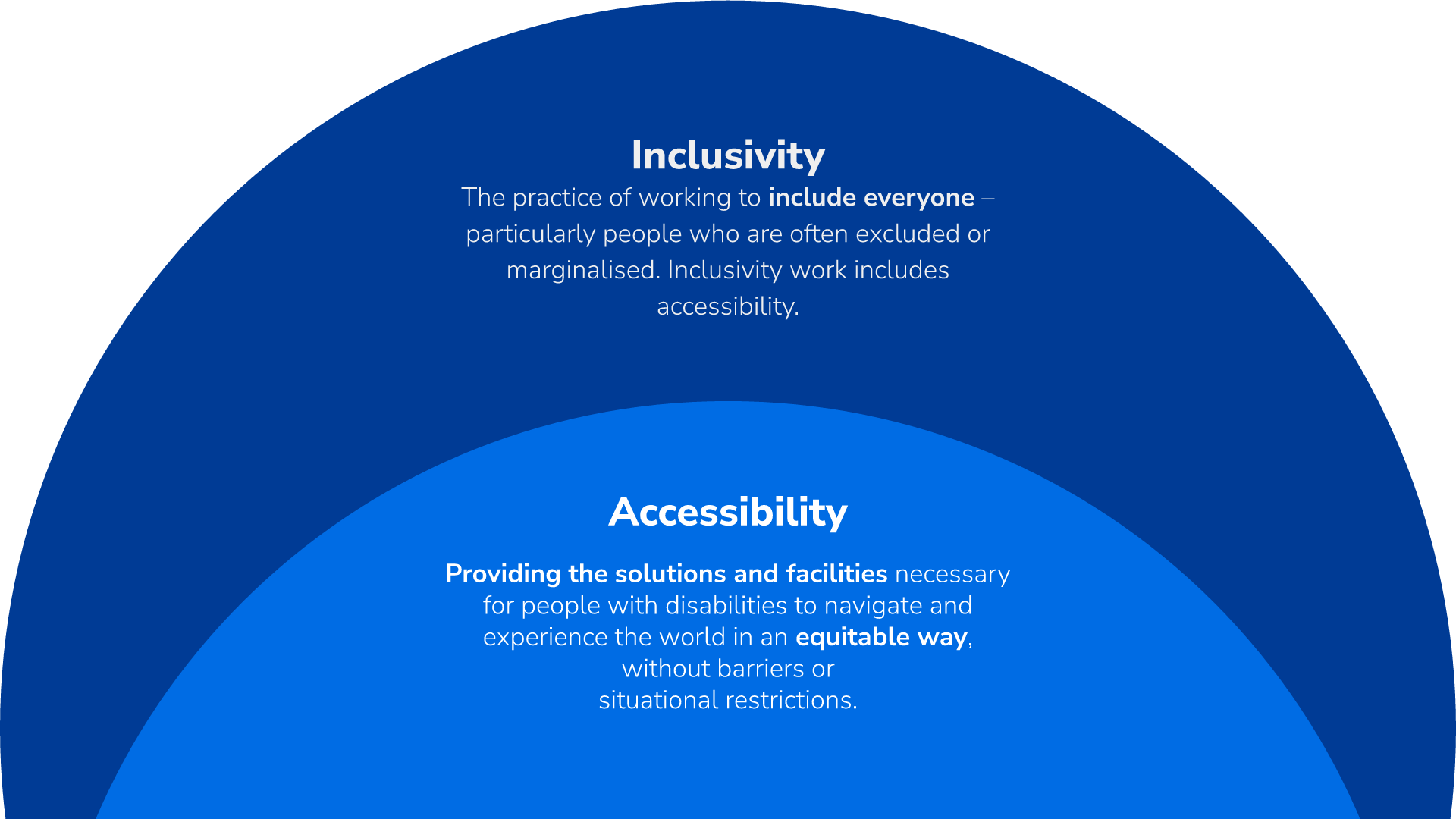 Inclusivity

The practice of working to include everyone – particularly people who are often excluded or marginalised. Inclusivity work includes accessibility.

Accessibility

Providing the solutions and facilities necessary for people with disabilities to navigate and experience the world in an equitable way, without barriers or situational restrictions.